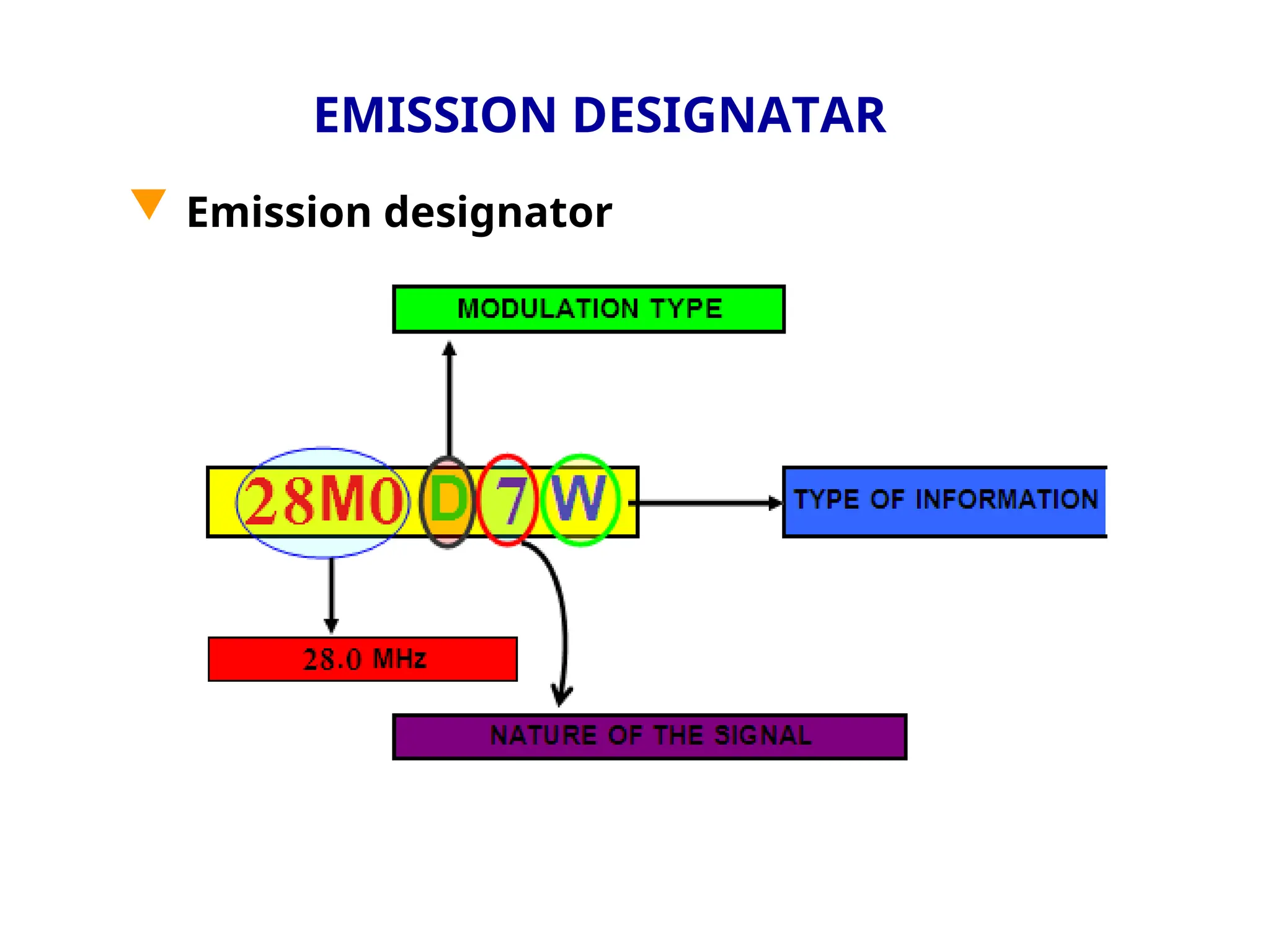 EMISSION DESIGNATAR

Emission designator

MODULATION TYPE

28M0 D 7 W

TYPE OF INFORMATION

28.0 MHz

NATURE OF THE SIGNAL